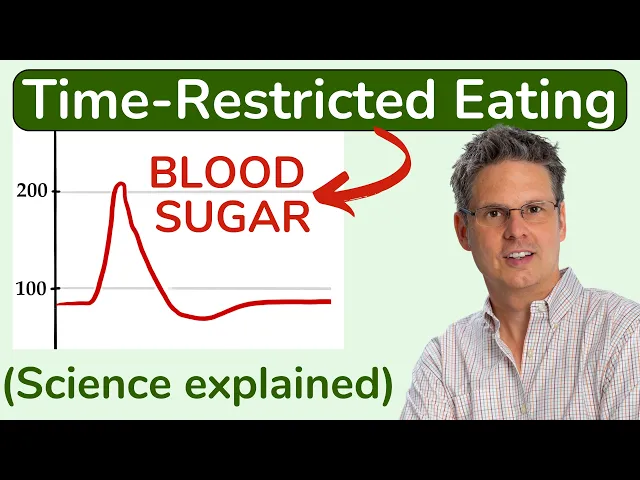 Time-Restricted Eating

BLOOD SUGAR

200

100

(Science explained)